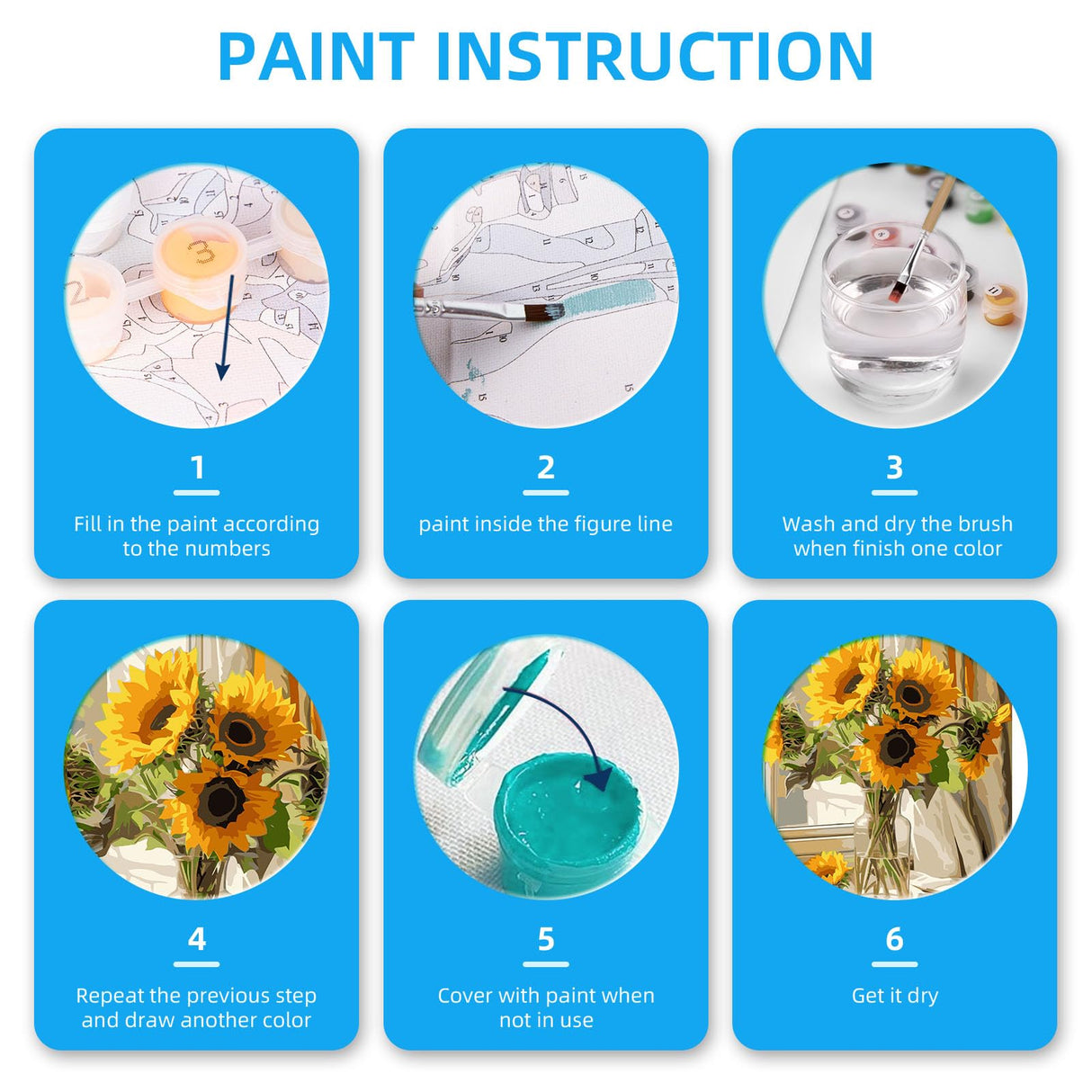 PAINT INSTRUCTION

1

Fill in the paint according to the numbers

2

paint inside the figure line

3

Wash and dry the brush when finish one color

4

Repeat the previous step and draw another color

5

Cover with paint when not in use

6

Get it dry